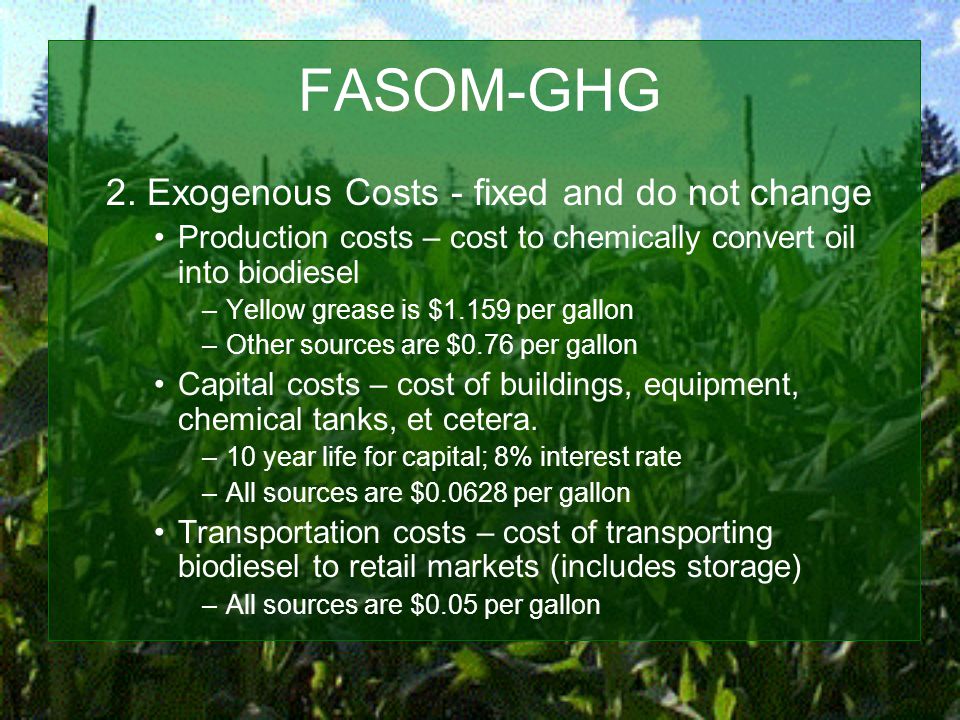 FASOM-GHG

2. Exogenous Costs - fixed and do not change

• Production costs – cost to chemically convert oil into biodiesel
– Yellow grease is \$1.159 per gallon
– Other sources are \$0.76 per gallon

• Capital costs – cost of buildings, equipment, chemical tanks, et cetera.
– 10 year life for capital; 8% interest rate
– All sources are \$0.0628 per gallon

• Transportation costs – cost of transporting biodiesel to retail markets (includes storage)
– All sources are \$0.05 per gallon